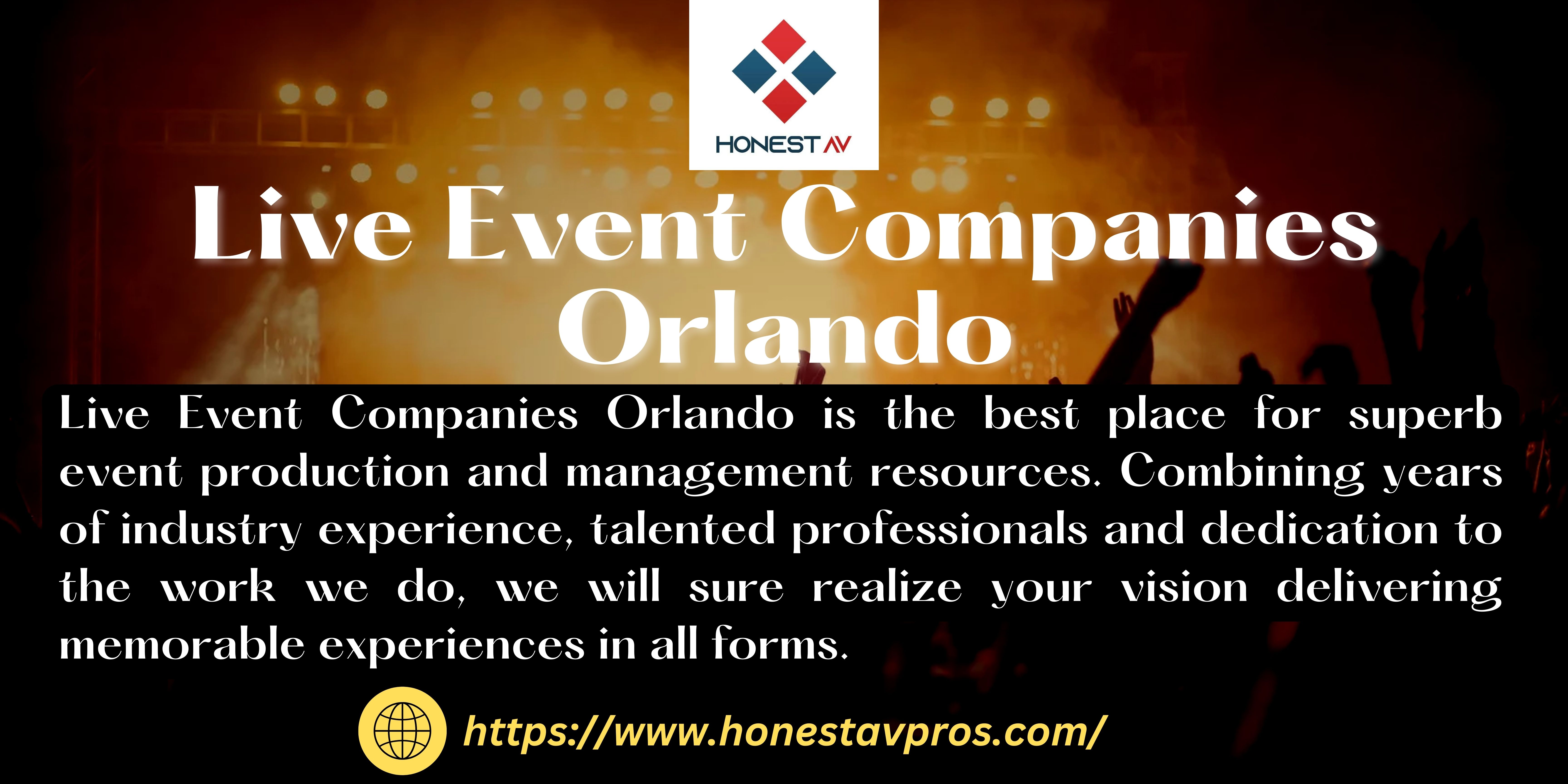 HONEST AV

Live Event Companies Orlando

Live Event Companies Orlando is the best place for superb event production and management resources. Combining years of industry experience, talented professionals and dedication to the work we do, we will sure realize your vision delivering memorable experiences in all forms.

https://www.honestavpros.com/